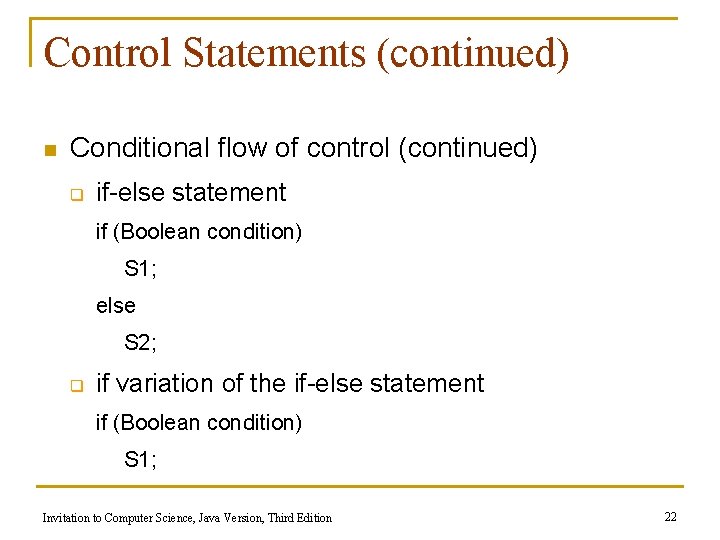 Control Statements (continued)

Conditional flow of control (continued)

if-else statement

if (Boolean condition)

S1;

else

S2;

if variation of the if-else statement

if (Boolean condition)

S1;

Invitation to Computer Science, Java Version, Third Edition

22